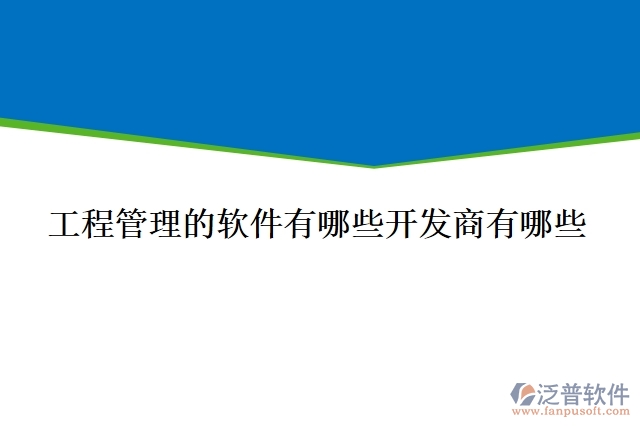 工程管理的软件有哪些开发商有哪些

泛普软件
www.fanpusoft.com